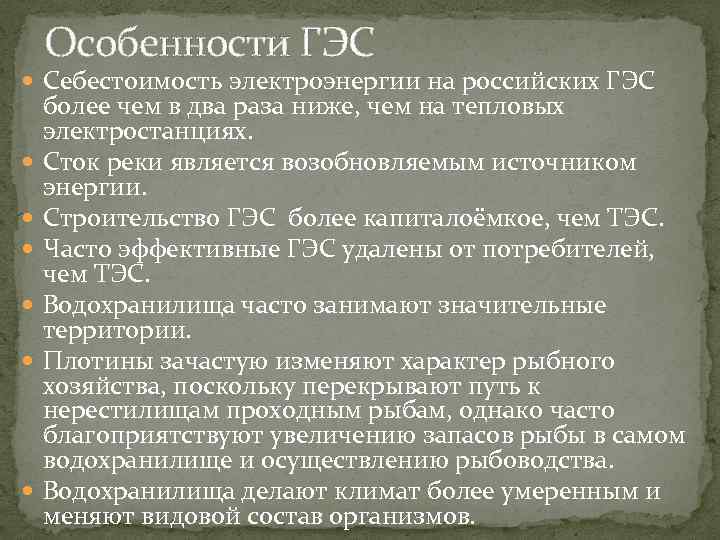 Особенности ГЭС

Себестоимость электроэнергии на российских ГЭС более чем в два раза ниже, чем на тепловых электростанциях.

Сток реки является возобновляемым источником энергии.

Строительство ГЭС более капиталоёмкое, чем ТЭС.

Часто эффективные ГЭС удалены от потребителей, чем ТЭС.

Водохранилища часто занимают значительные территории.

Плотины зачастую изменяют характер рыбного хозяйства, поскольку перекрывают путь к нерестилищам проходным рыбам, однако часто благоприятствуют увеличению запасов рыбы в самом водохранилище и осуществлению рыбоводства.

Водохранилища делают климат более умеренным и меняют видовой состав организмов.